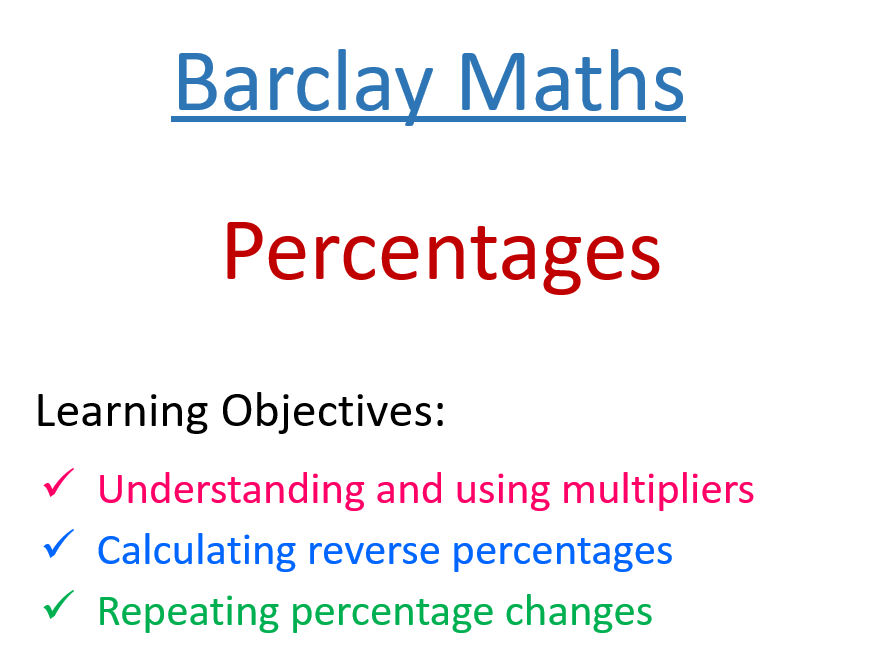 Barclay Maths

Percentages

Learning Objectives:

✓ Understanding and using multipliers
✓ Calculating reverse percentages
✓ Repeating percentage changes